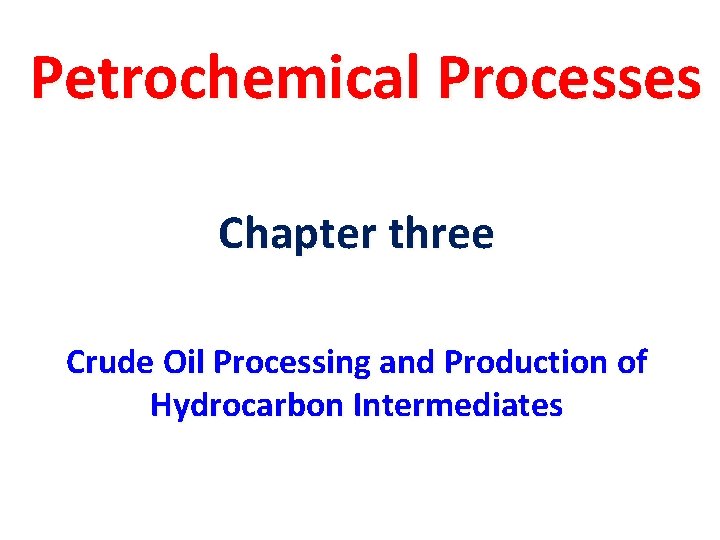 Petrochemical Processes

Chapter three

Crude Oil Processing and Production of Hydrocarbon Intermediates